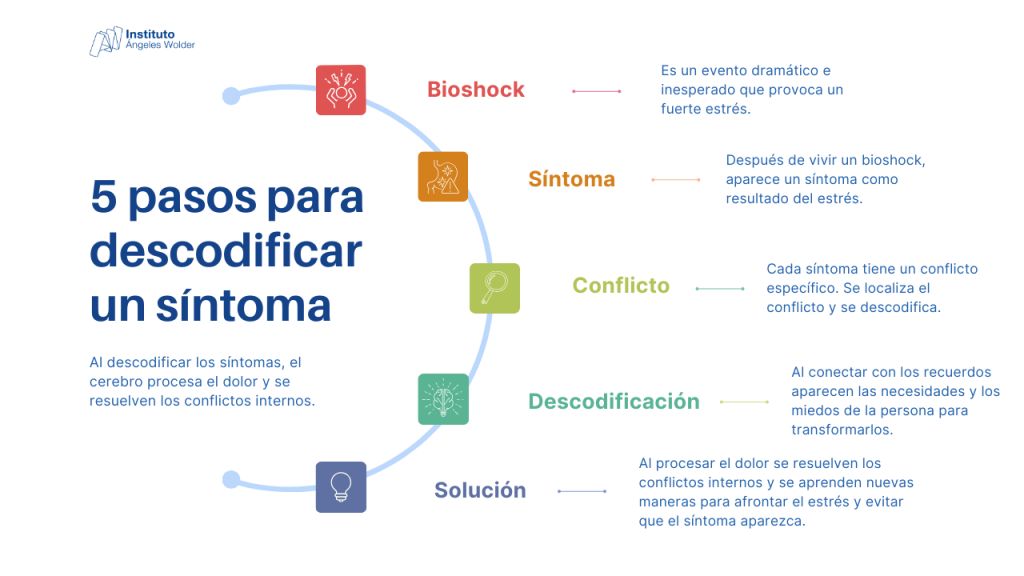 Instituto
Ángeles Wolder

5 pasos para descodificar un síntoma

Al descodificar los síntomas, el cerebro procesa el dolor y se resuelven los conflictos internos.

Bioshock

Es un evento dramático e inesperado que provoca un fuerte estrés.

Síntoma

Después de vivir un bioshock, aparece un síntoma como resultado del estrés.

Conflicto

Cada síntoma tiene un conflicto específico. Se localiza el conflicto y se descodifica.

Descodificación

Al conectar con los recuerdos aparecen las necesidades y los miedos de la persona para transformarlos.

Solución

Al procesar el dolor se resuelven los conflictos internos y se aprenden nuevas maneras para afrontar el estrés y evitar que el síntoma aparezca.